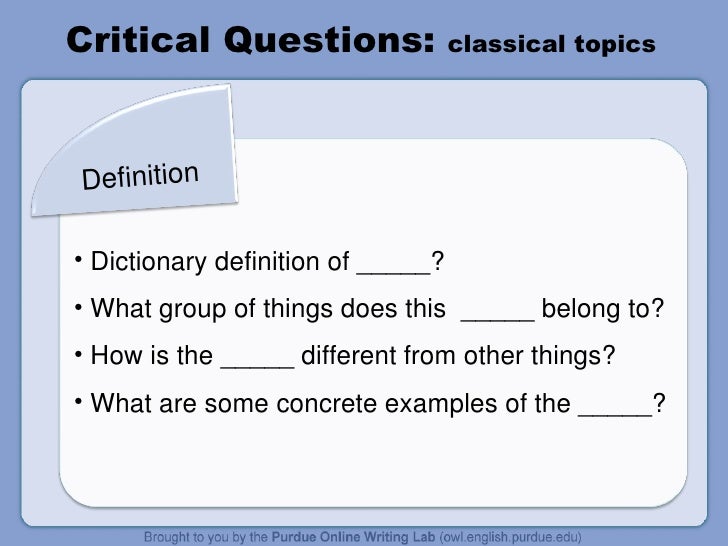 Critical Questions: classical topics

Definition

• Dictionary definition of _____?
• What group of things does this _____ belong to?
• How is the _____ different from other things?
• What are some concrete examples of the _____?

Brought to you by the Purdue Online Writing Lab (owl.english.purdue.edu)